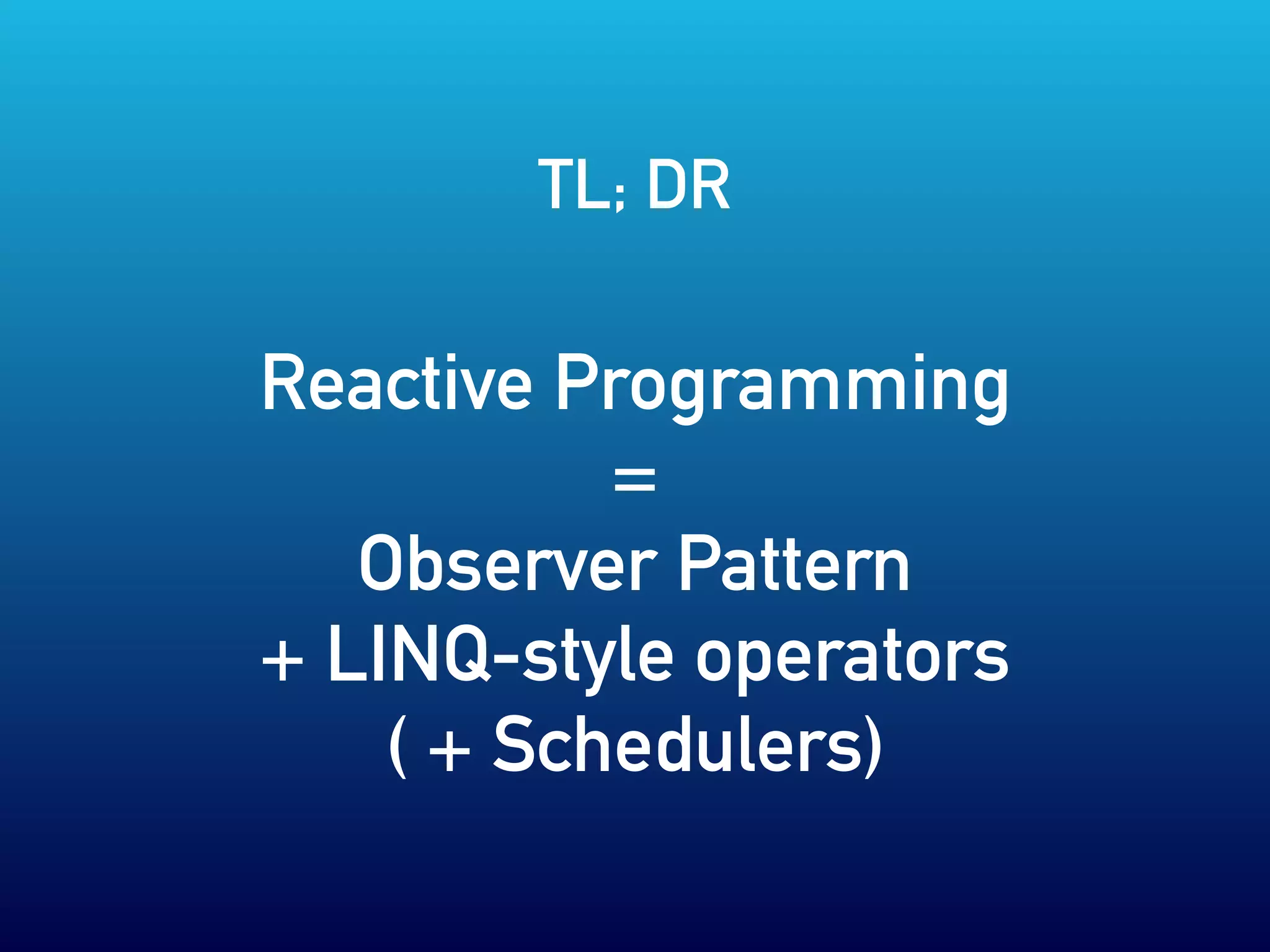 TL; DR

Reactive Programming
=
Observer Pattern
+ LINQ-style operators
( + Schedulers)